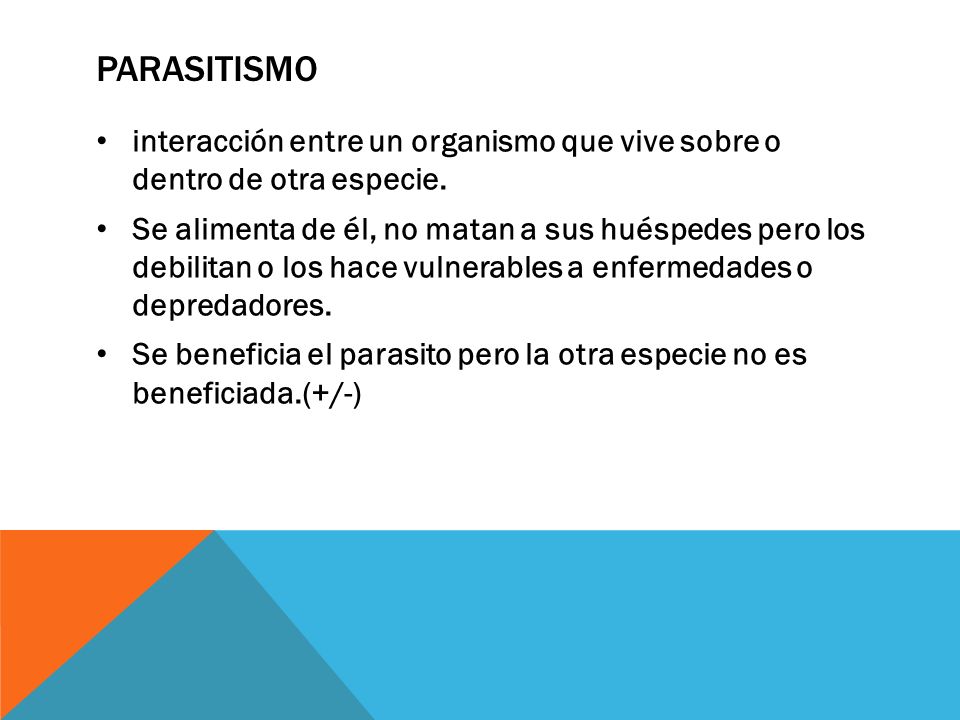 PARASITISMO

• interacción entre un organismo que vive sobre o dentro de otra especie.

• Se alimenta de él, no matan a sus huéspedes pero los debilitan o los hace vulnerables a enfermedades o depredadores.

• Se beneficia el parasito pero la otra especie no es beneficiada.(+/-)